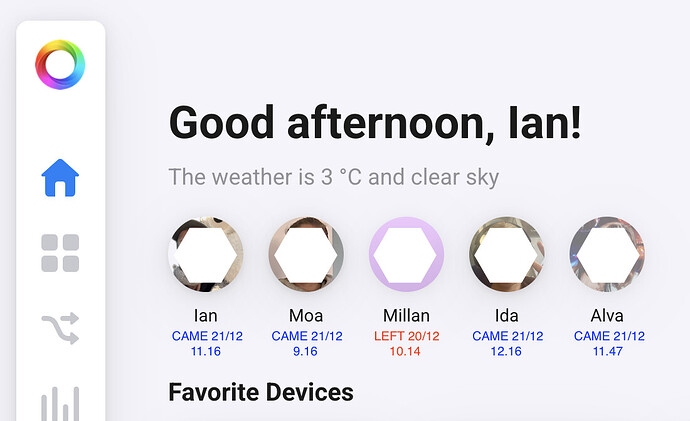 Good afternoon, Ian!

The weather is 3 °C and clear sky

Ian
CAME 21/12
11.16

Moa
CAME 21/12
9.16

Millan
LEFT 20/12
10.14

Ida
CAME 21/12
12.16

Alva
CAME 21/12
11.47

Favorite Devices